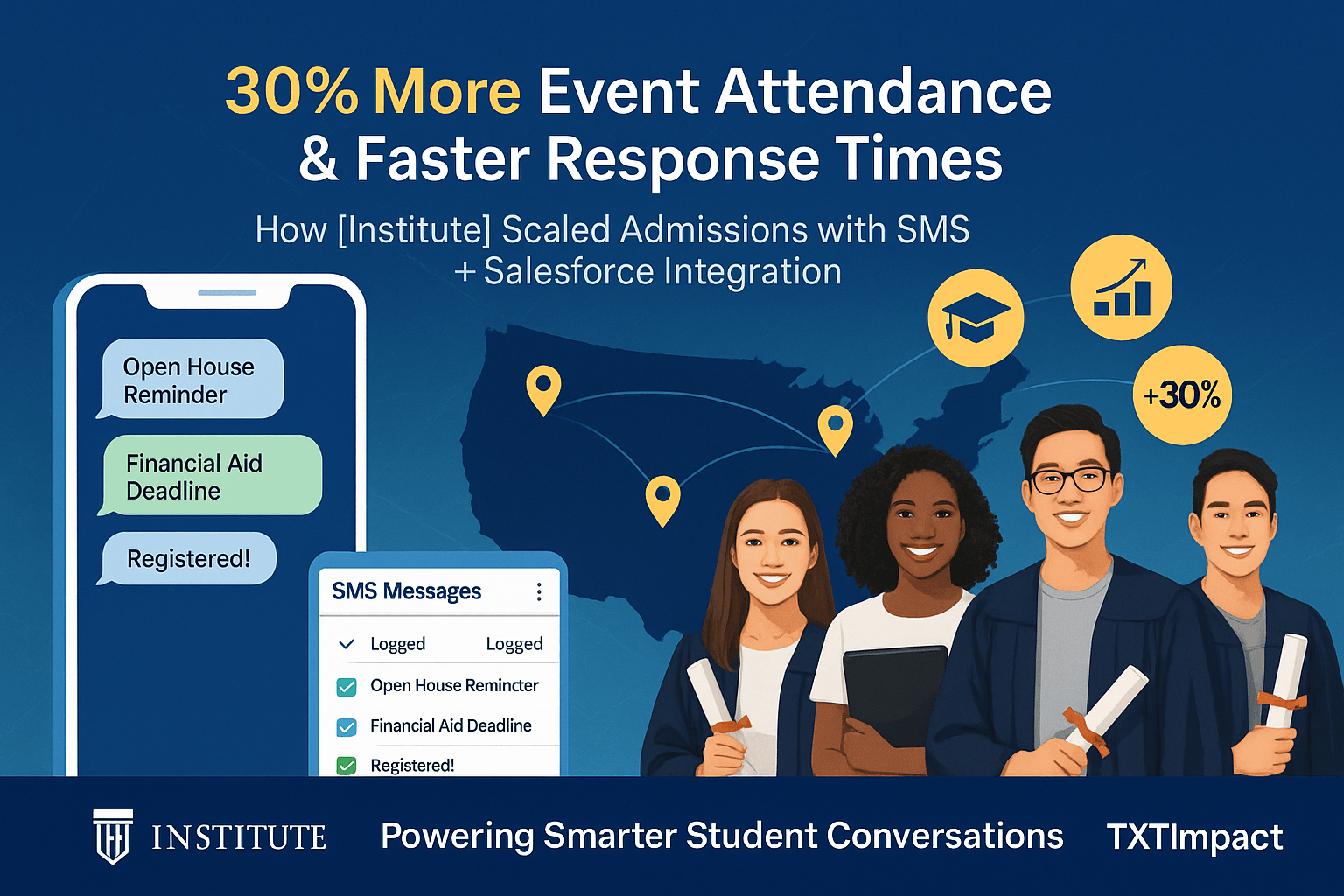 30% More Event Attendance & Faster Response Times

How [Institute] Scaled Admissions with SMS + Salesforce Integration

Open House Reminder

Financial Aid Deadline

Registered!

SMS Messages

Logged Logged

Open House Remincter

Financial Aid Deadline

Registered!

+30%

INSTITUTE

Powering Smarter Student Conversations

TXTImpact